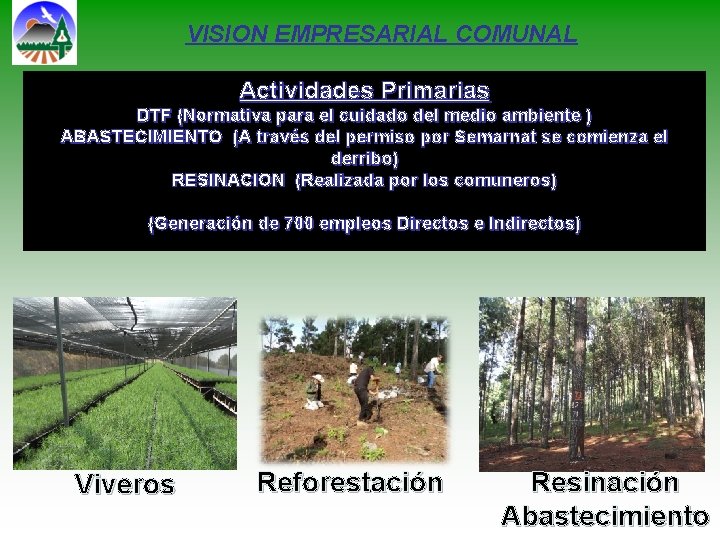 VISION EMPRESARIAL COMUNAL

Actividades Primarias
DTF (Normativa para el cuidado del medio ambiente )
ABASTECIMIENTO (A través del permiso por Semarnat se comienza el derribo)
RESINACION (Realizada por los comuneros)

(Generación de 700 empleos Directos e Indirectos)

Viveros

Reforestación

Resinación
Abastecimiento